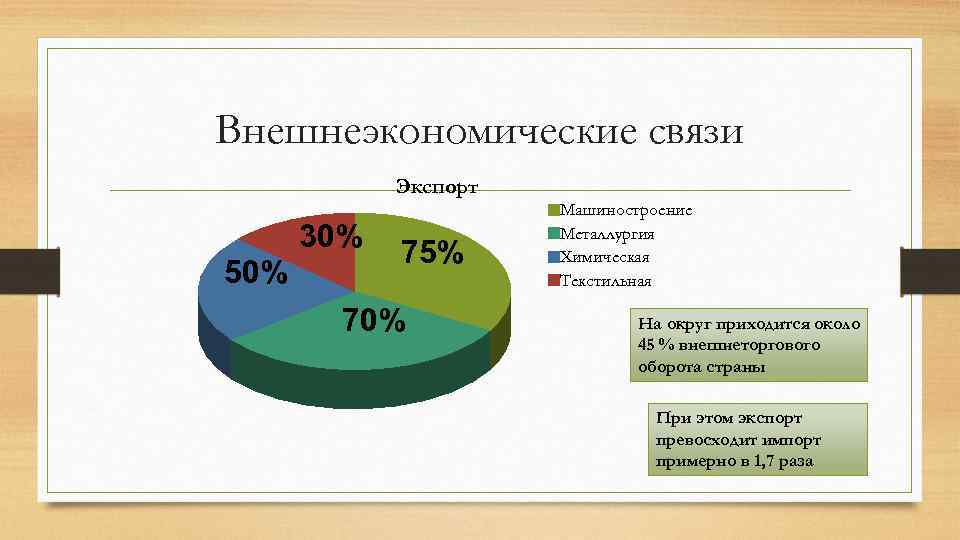 Внешнеэкономические связи

Экспорт

30%
75%
50%
70%

Машиностроение
Металлургия
Химическая
Текстильная

На округ приходится около 45 % внешнеторгового оборота страны

При этом экспорт превосходит импорт примерно в 1,7 раза